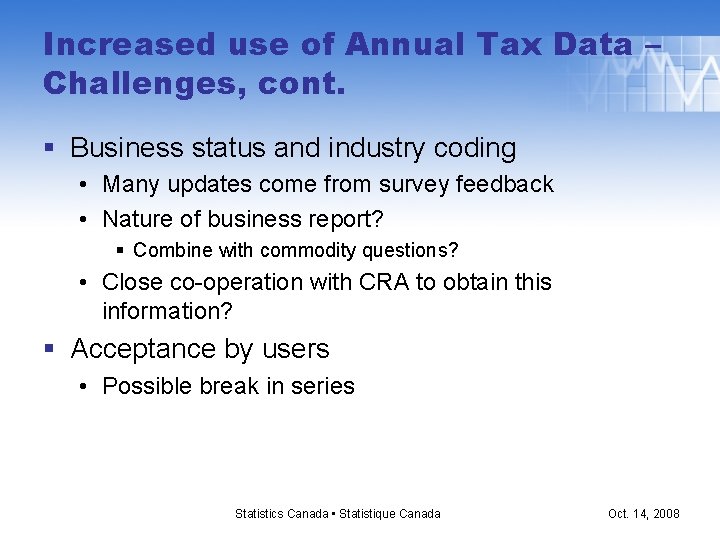 Increased use of Annual Tax Data – Challenges, cont.

▪ Business status and industry coding
• Many updates come from survey feedback
• Nature of business report?
▪ Combine with commodity questions?
• Close co-operation with CRA to obtain this information?

▪ Acceptance by users
• Possible break in series

Statistics Canada • Statistique Canada

Oct. 14, 2008